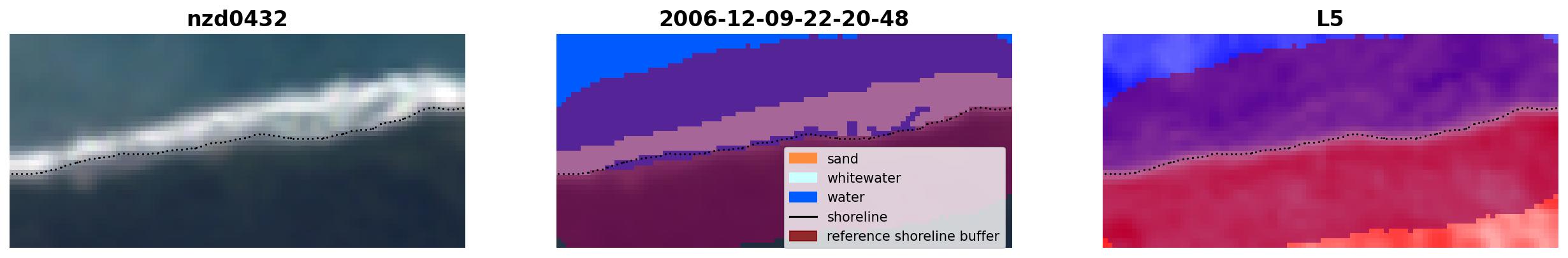 nzd0432

2006-12-09-22-20-48

sand
whitewater
water
shoreline
reference shoreline buffer

L5